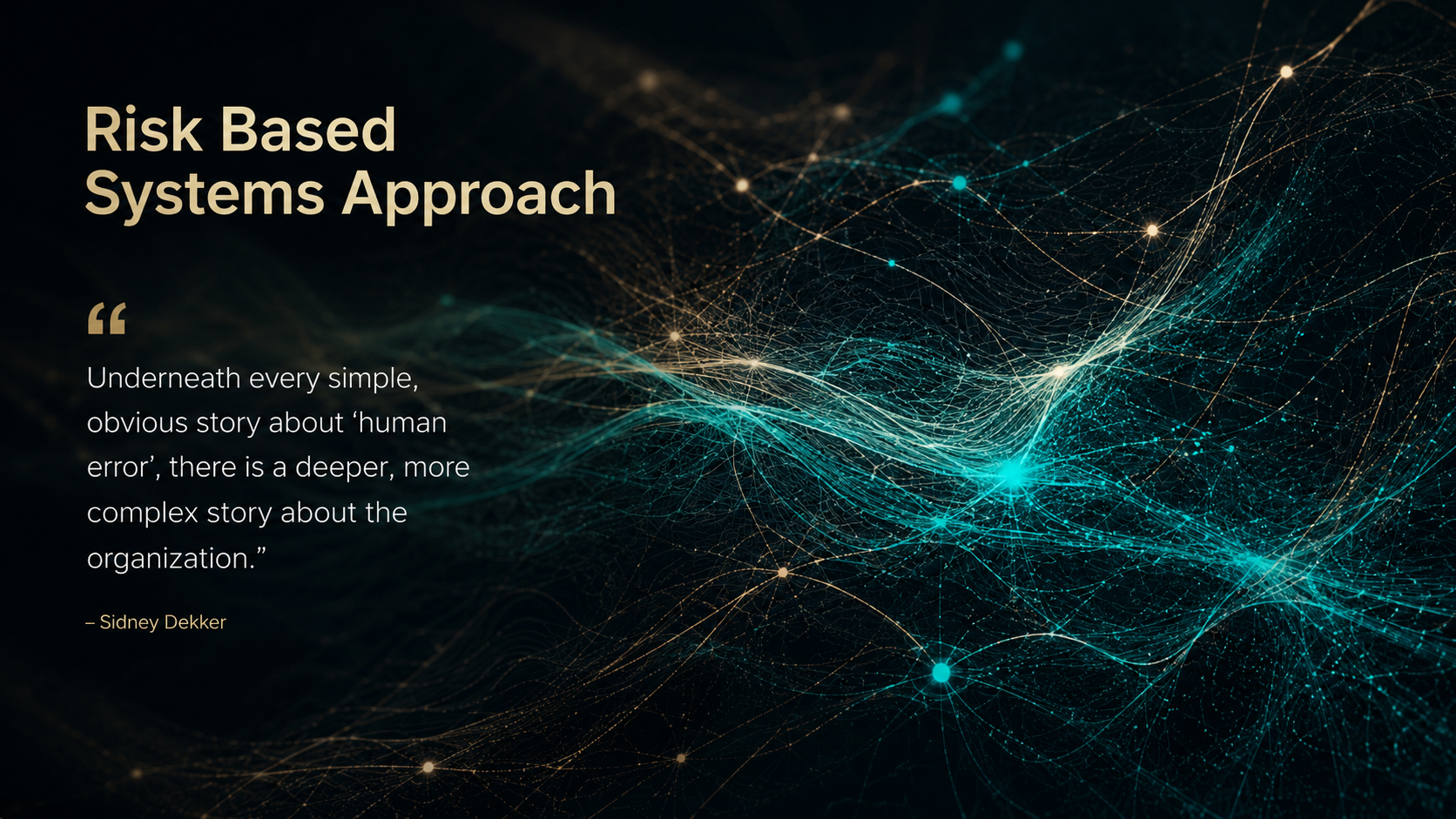 Risk Based
Systems Approach

"

Underneath every simple, obvious story about 'human error', there is a deeper, more complex story about the organization."

– Sidney Dekker